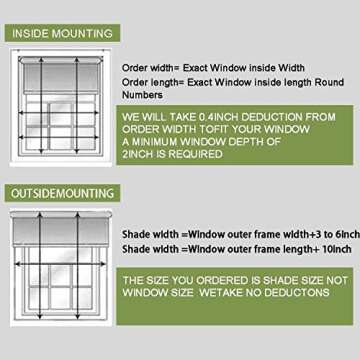 INSIDE MOUNTING

Order width= Exact Window inside Width
Order length= Exact Window inside length Round Numbers

WE WILL TAKE 0.4INCH DEDUCTION FROM ORDER WIDTH TOFIT YOUR WINDOW
A MINIMUM WINDOW DEPTH OF 2INCH IS REQUIRED

OUTSIDEMOUNTING

Shade width =Window outer frame width+3 to 6inch
Shade width =Window outer frame length+ 10inch

THE SIZE YOU ORDERED IS SHADE SIZE NOT WINDOW SIZE WETAKE NO DEDUCTONS